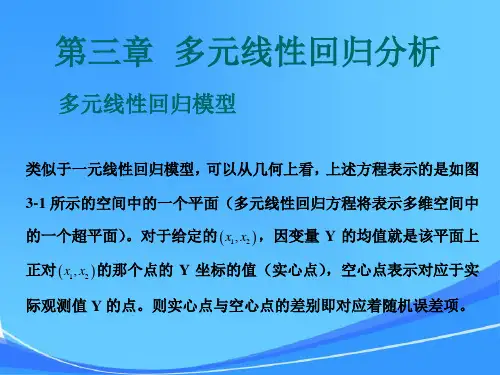 第三章 多元线性回归分析

多元线性回归模型

类似于一元线性回归模型，可以从几何上看，上述方程表示的是如图 3-1 所示的空间中的一个平面（多元线性回归方程将表示多维空间中的一个超平面）。对于给定的$(x_1, x_2)$，因变量 Y 的均值就是该平面上正对$(x_1, x_2)$的那个点的 Y 坐标的值（实心点），空心点表示对应于实际观测值 Y 的点。则实心点与空心点的差别即对应着随机误差项。